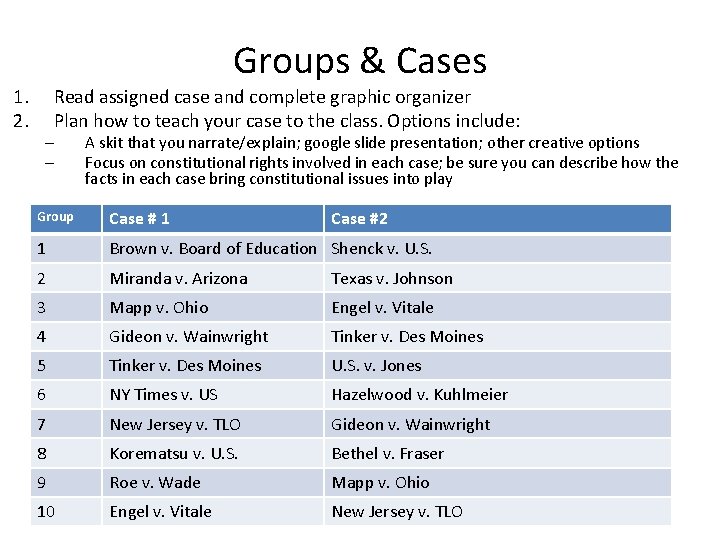 Groups & Cases

1. Read assigned case and complete graphic organizer
2. Plan how to teach your case to the class. Options include:
– A skit that you narrate/explain; google slide presentation; other creative options
– Focus on constitutional rights involved in each case; be sure you can describe how the facts in each case bring constitutional issues into play

| Group | Case # 1 | Case #2 |
|---|---|---|
| 1 | Brown v. Board of Education | Shenck v. U.S. |
| 2 | Miranda v. Arizona | Texas v. Johnson |
| 3 | Mapp v. Ohio | Engel v. Vitale |
| 4 | Gideon v. Wainwright | Tinker v. Des Moines |
| 5 | Tinker v. Des Moines | U.S. v. Jones |
| 6 | NY Times v. US | Hazelwood v. Kuhlmeier |
| 7 | New Jersey v. TLO | Gideon v. Wainwright |
| 8 | Korematsu v. U.S. | Bethel v. Fraser |
| 9 | Roe v. Wade | Mapp v. Ohio |
| 10 | Engel v. Vitale | New Jersey v. TLO |